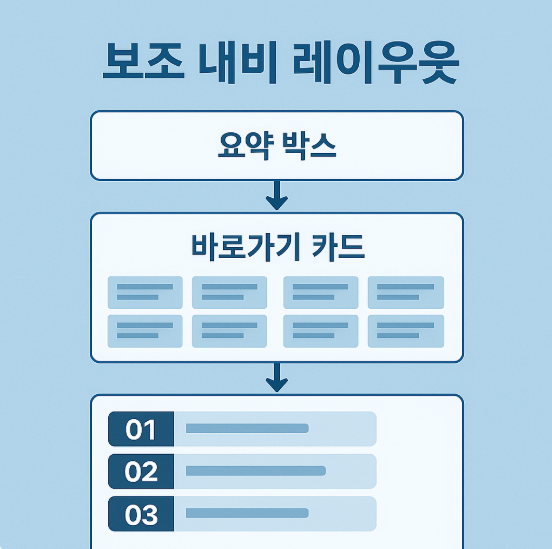 보조 내비 레이우웃

요약 박스

바로가기 카드

01

02

03